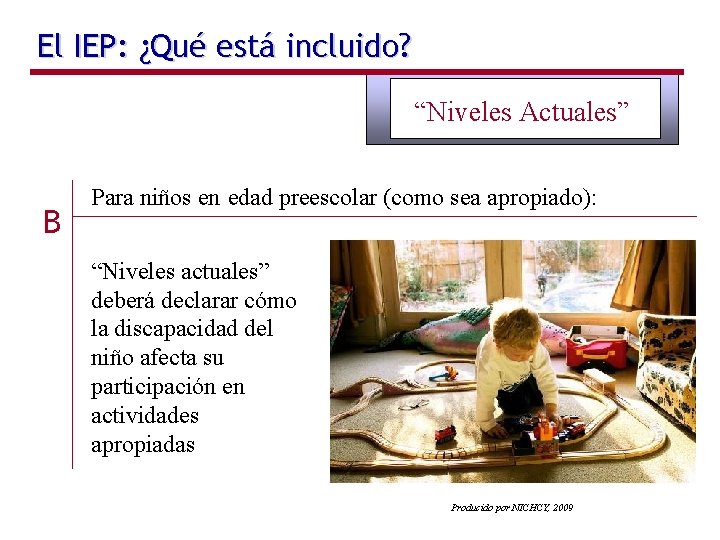 El IEP: ¿Qué está incluido?

“Niveles Actuales”

B

Para niños en edad preescolar (como sea apropiado):

“Niveles actuales” deberá declarar cómo la discapacidad del niño afecta su participación en actividades apropiadas

Producido por NICHCY, 2009